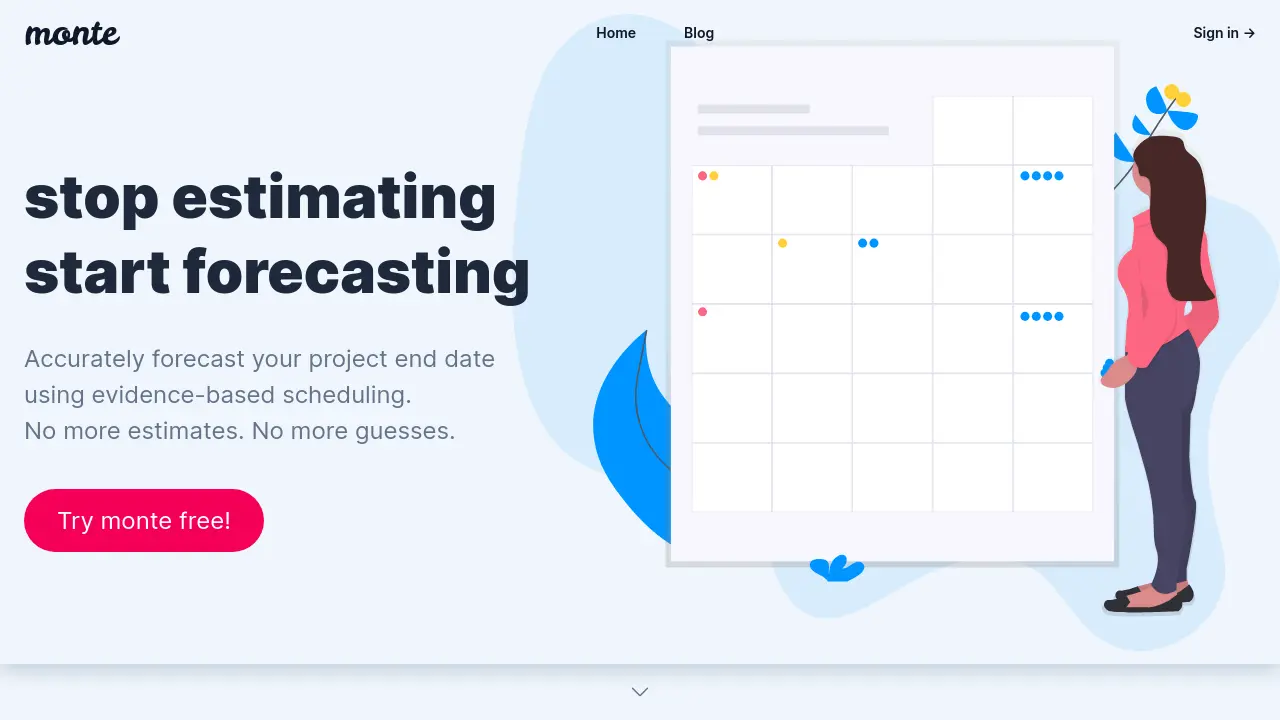 monte

Home Blog

Sign in →

stop estimating start forecasting

Accurately forecast your project end date using evidence-based scheduling.
No more estimates. No more guesses.

Try monte free!